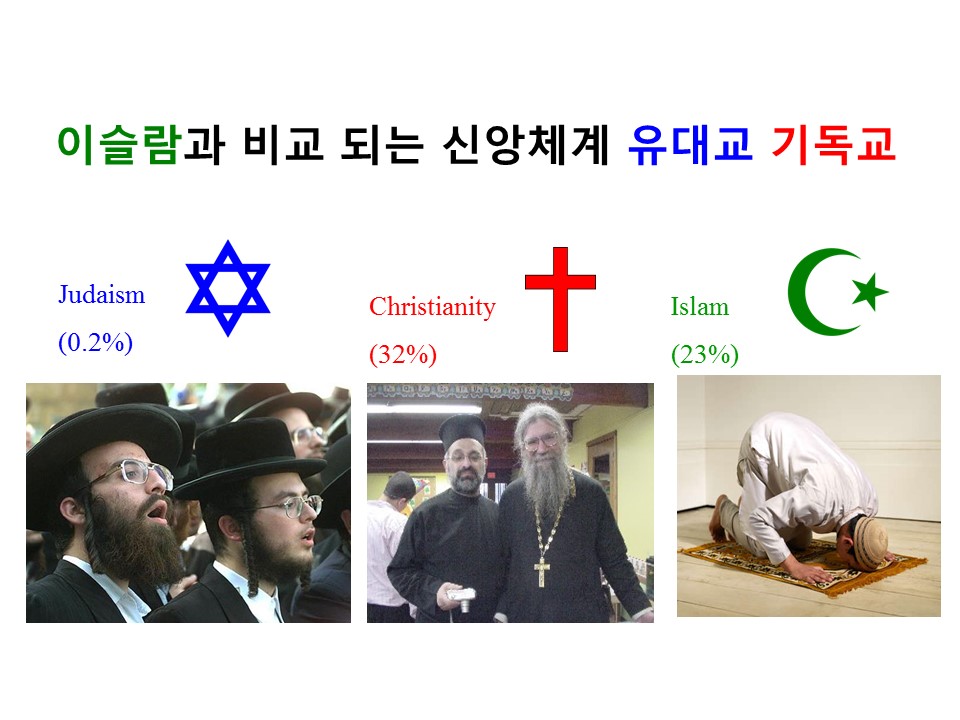 이슬람과 비교 되는 신앙체계 유대교 기독교

Judaism
(0.2%)

Christianity
(32%)

Islam
(23%)